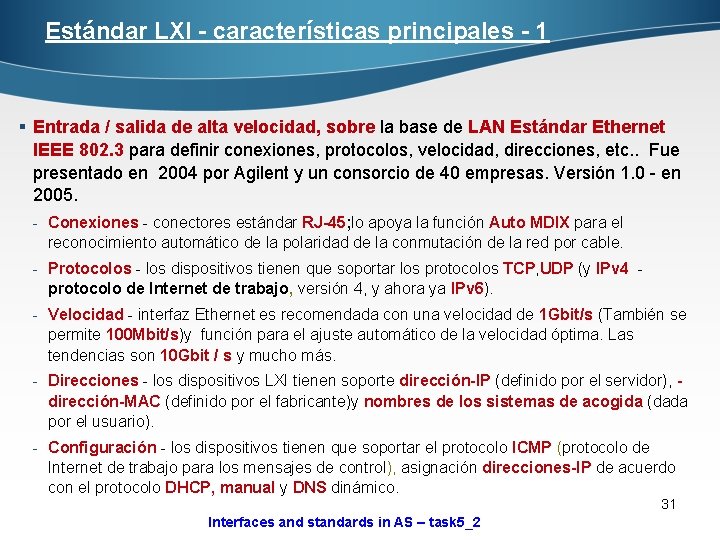 Estándar LXI - características principales - 1

▪ Entrada / salida de alta velocidad, sobre la base de LAN Estándar Ethernet IEEE 802.3 para definir conexiones, protocolos, velocidad, direcciones, etc.. Fue presentado en 2004 por Agilent y un consorcio de 40 empresas. Versión 1.0 - en 2005.

- Conexiones - conectores estándar RJ-45;lo apoya la función Auto MDIX para el reconocimiento automático de la polaridad de la conmutación de la red por cable.

- Protocolos - los dispositivos tienen que soportar los protocolos TCP,UDP (y IPv4 - protocolo de Internet de trabajo, versión 4, y ahora ya IPv6).

- Velocidad - interfaz Ethernet es recomendada con una velocidad de 1Gbit/s (También se permite 100Mbit/s)y función para el ajuste automático de la velocidad óptima. Las tendencias son 10Gbit / s y mucho más.

- Direcciones - los dispositivos LXI tienen soporte dirección-IP (definido por el servidor), - dirección-MAC (definido por el fabricante)y nombres de los sistemas de acogida (dada por el usuario).

- Configuración - los dispositivos tienen que soportar el protocolo ICMP (protocolo de Internet de trabajo para los mensajes de control), asignación direcciones-IP de acuerdo con el protocolo DHCP, manual y DNS dinámico.

31

Interfaces and standards in AS – task5_2